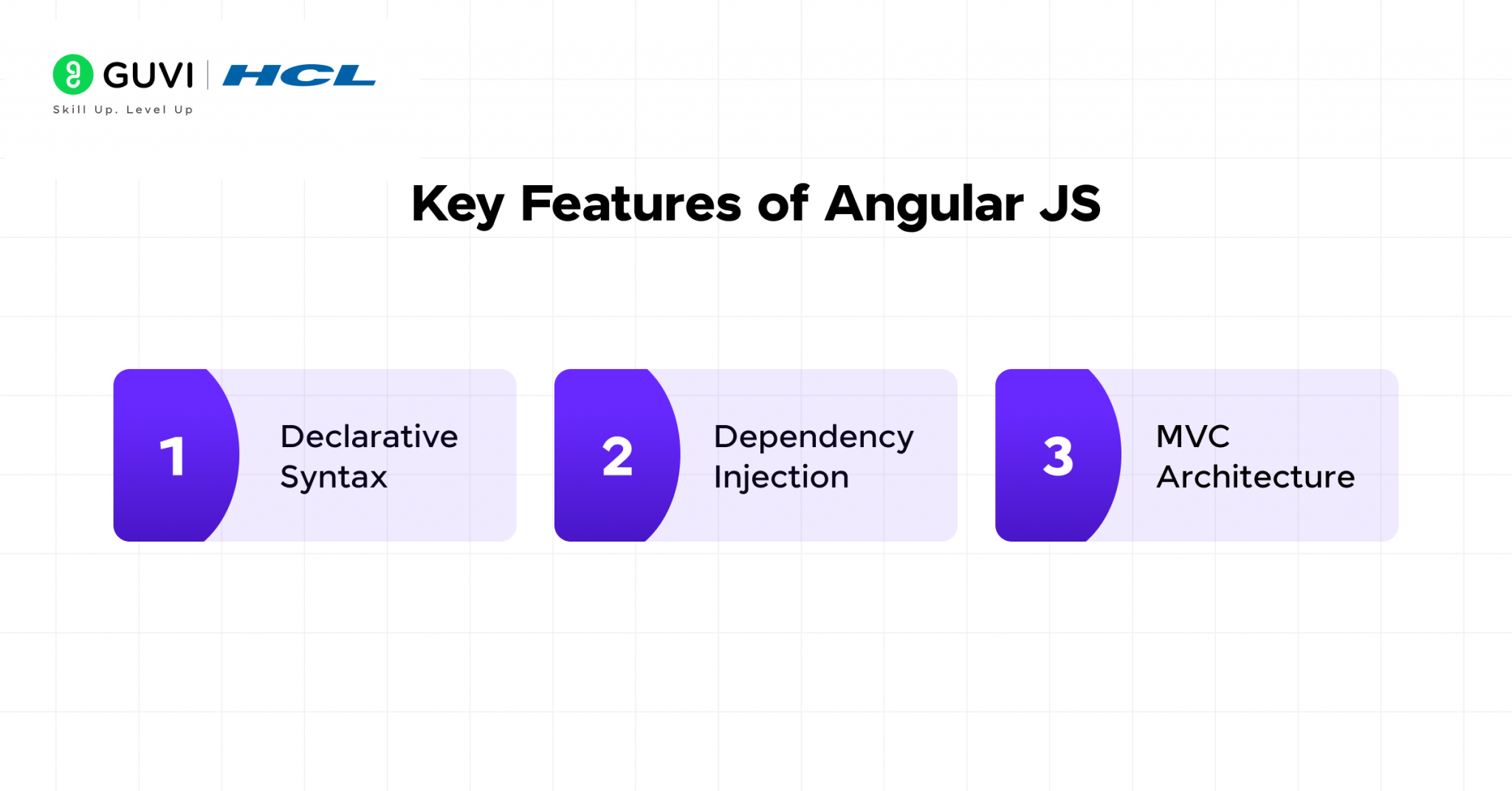 GUVI | HCL
Skill Up. Level Up

Key Features of Angular JS

1 Declarative Syntax

2 Dependency Injection

3 MVC Architecture